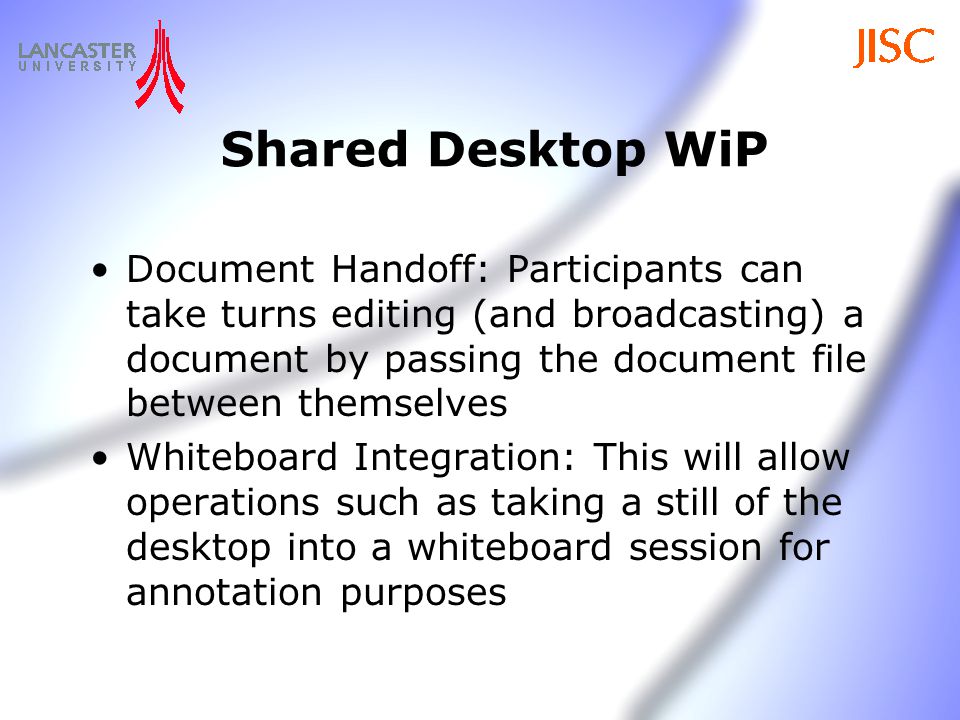 LANCASTER UNIVERSITY

JISC

Shared Desktop WiP

• Document Handoff: Participants can take turns editing (and broadcasting) a document by passing the document file between themselves

• Whiteboard Integration: This will allow operations such as taking a still of the desktop into a whiteboard session for annotation purposes